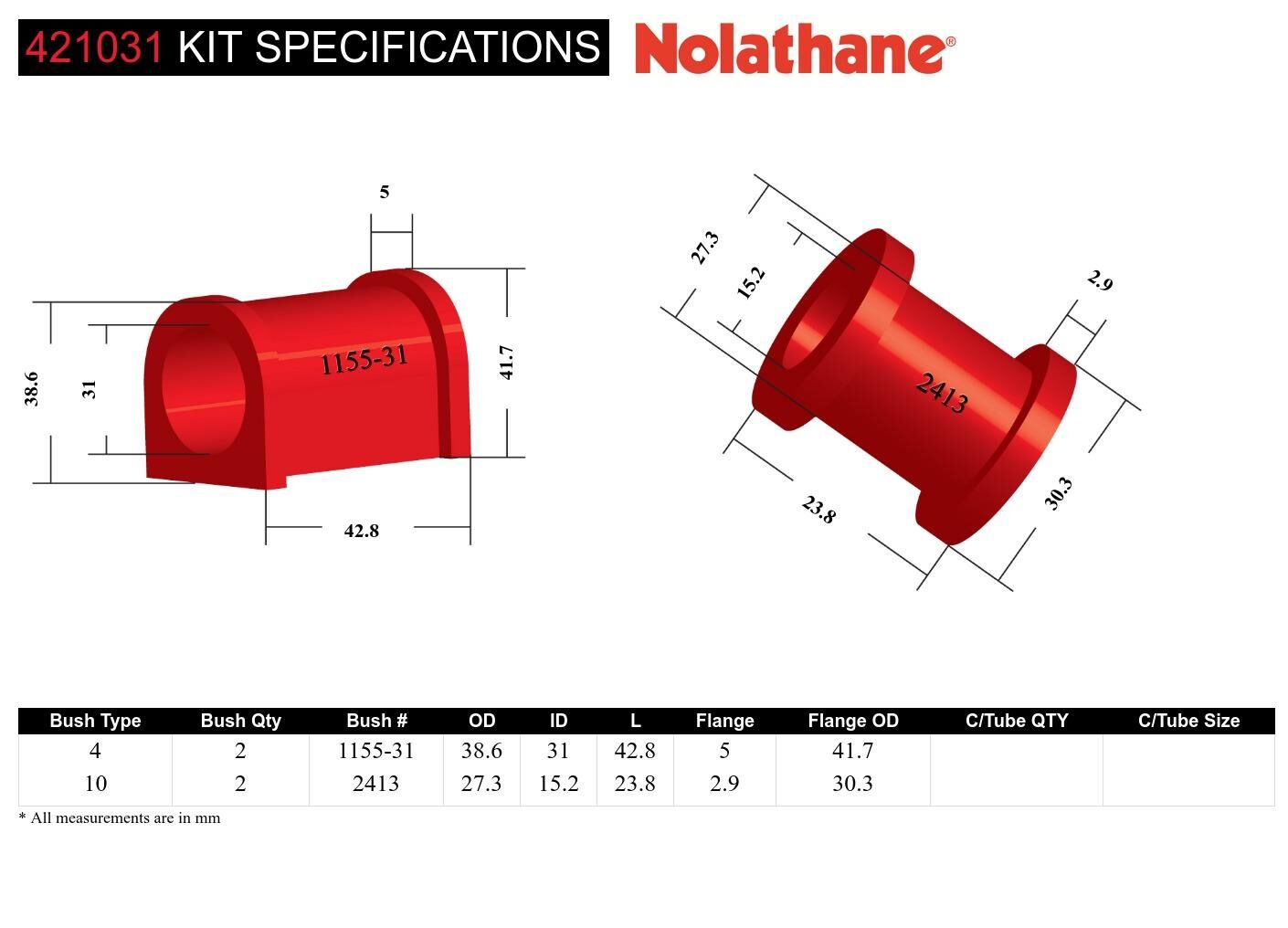 421031 KIT SPECIFICATIONS

Nolathane®

5
38.6
31
1155-31
41.7
42.8

27.3
15.2
2.9
2413
23.8
30.3

| Bush Type | Bush Qty | Bush # | OD | ID | L | Flange | Flange OD | C/Tube QTY | C/Tube Size |
|---|---|---|---|---|---|---|---|---|---|
| 4 | 2 | 1155-31 | 38.6 | 31 | 42.8 | 5 | 41.7 | | |
| 10 | 2 | 2413 | 27.3 | 15.2 | 23.8 | 2.9 | 30.3 | | |

* All measurements are in mm